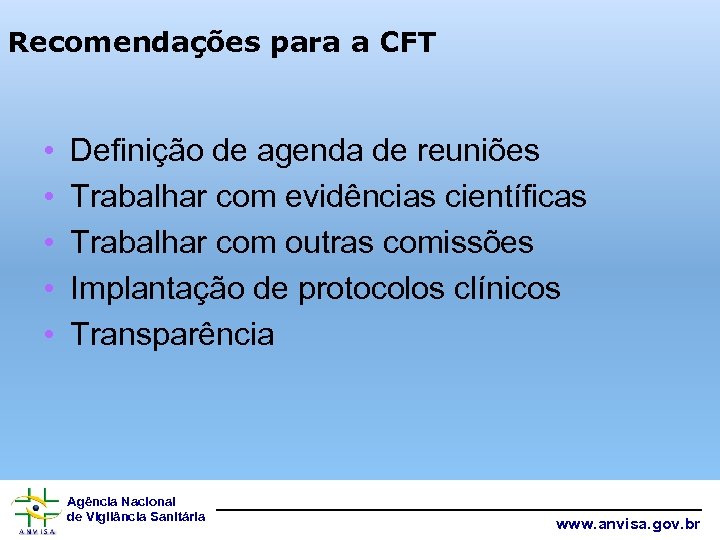 Recomendações para a CFT

• Definição de agenda de reuniões
• Trabalhar com evidências científicas
• Trabalhar com outras comissões
• Implantação de protocolos clínicos
• Transparência

ANVISA

Agência Nacional de Vigilância Sanitária

www.anvisa.gov.br